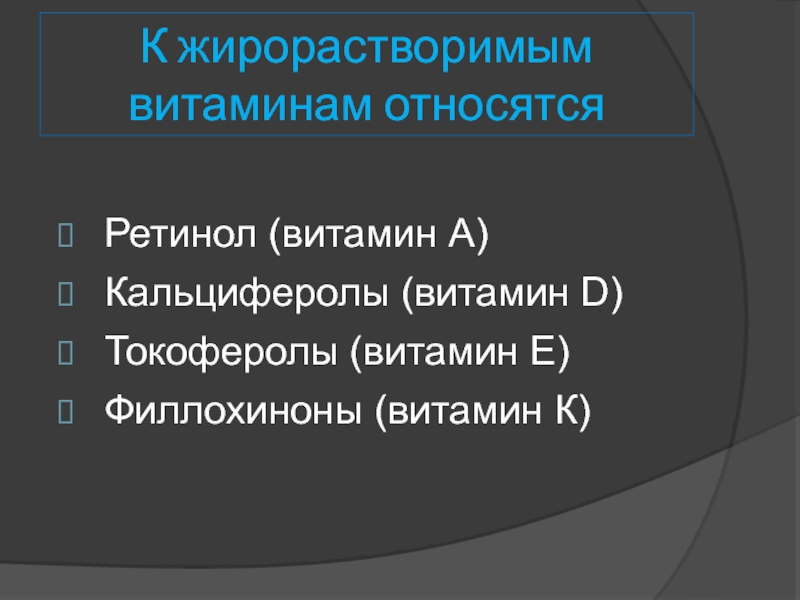 К жирорастворимым витаминам относятся

Ретинол (витамин А)
Кальциферолы (витамин D)
Токоферолы (витамин Е)
Филлохиноны (витамин К)